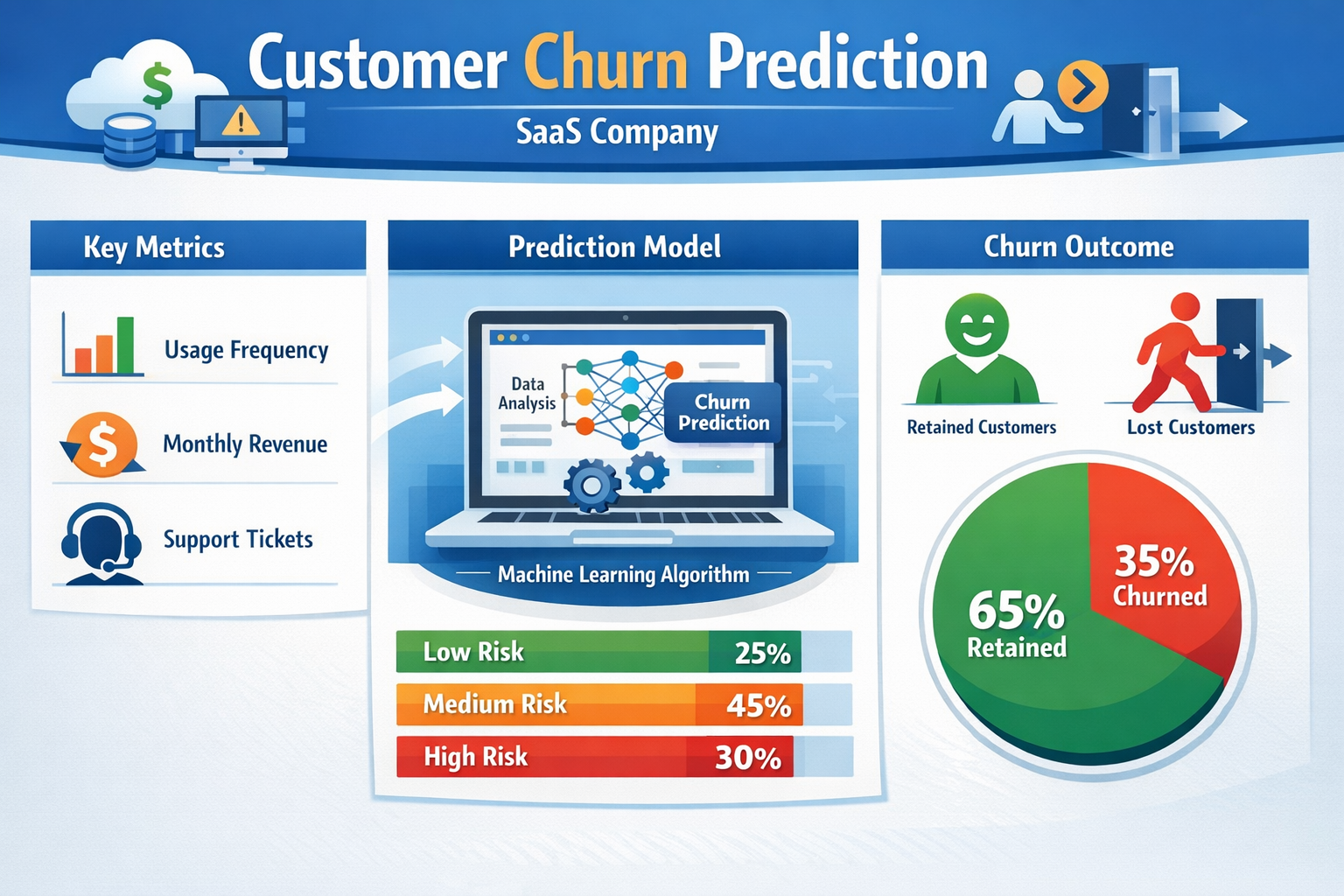 Customer Churn Prediction
SaaS Company

Key Metrics
Usage Frequency
Monthly Revenue
Support Tickets

Prediction Model
Data Analysis
Churn Prediction
Machine Learning Algorithm
Low Risk 25%
Medium Risk 45%
High Risk 30%

Churn Outcome
Retained Customers
Lost Customers
65% Retained
35% Churned